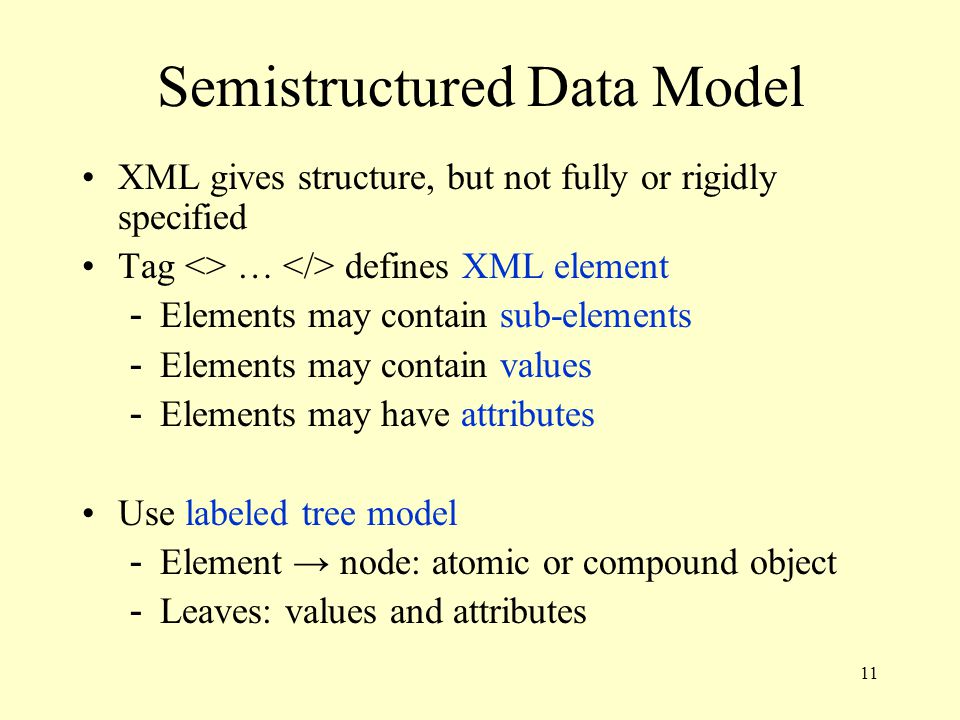 Semistructured Data Model

• XML gives structure, but not fully or rigidly specified
• Tag <> … </> defines XML element
  - Elements may contain sub-elements
  - Elements may contain values
  - Elements may have attributes

• Use labeled tree model
  - Element → node: atomic or compound object
  - Leaves: values and attributes

11